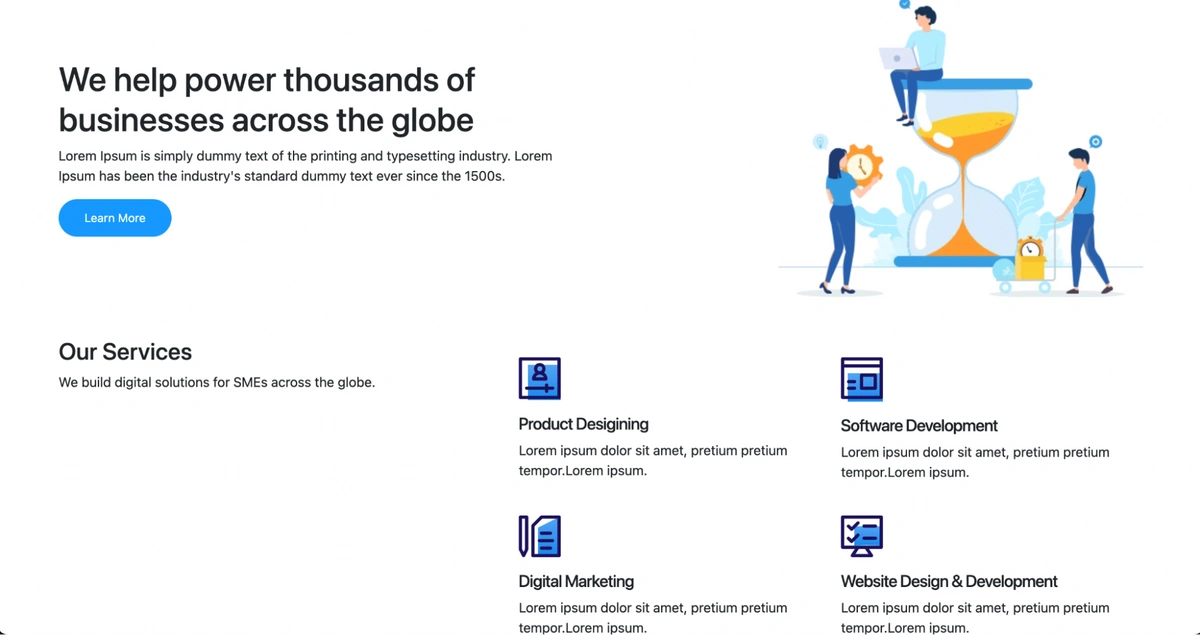 We help power thousands of businesses across the globe

Lorem Ipsum is simply dummy text of the printing and typesetting industry. Lorem Ipsum has been the industry's standard dummy text ever since the 1500s.

Learn More

Our Services

We build digital solutions for SMEs across the globe.

Product Desigining

Lorem ipsum dolor sit amet, pretium pretium tempor.Lorem ipsum.

Software Development

Lorem ipsum dolor sit amet, pretium pretium tempor.Lorem ipsum.

Digital Marketing

Lorem ipsum dolor sit amet, pretium pretium tempor.Lorem ipsum.

Website Design & Development

Lorem ipsum dolor sit amet, pretium pretium tempor.Lorem ipsum.